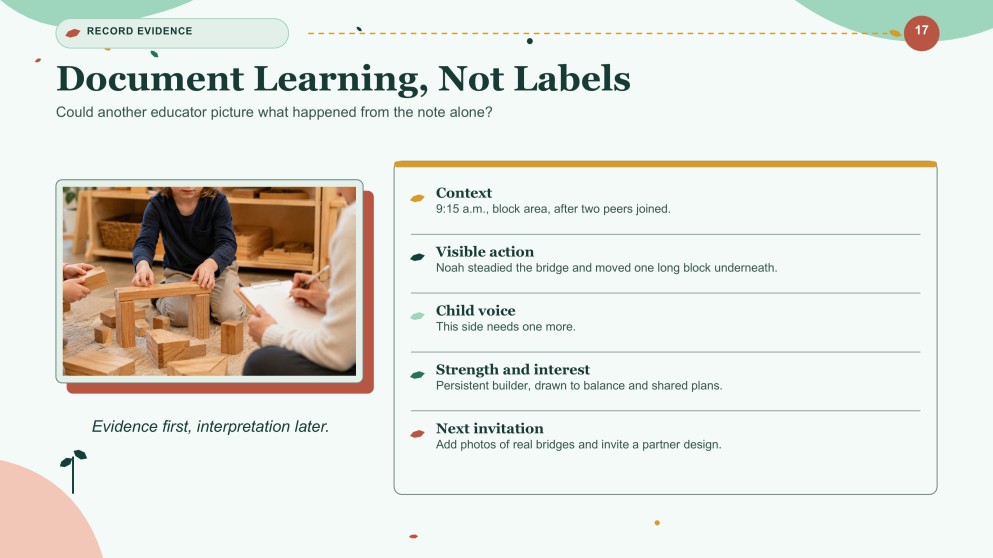 RECORD EVIDENCE

17

Document Learning, Not Labels

Could another educator picture what happened from the note alone?

Evidence first, interpretation later.

Context
9:15 a.m., block area, after two peers joined.

Visible action
Noah steadied the bridge and moved one long block underneath.

Child voice
This side needs one more.

Strength and interest
Persistent builder, drawn to balance and shared plans.

Next invitation
Add photos of real bridges and invite a partner design.